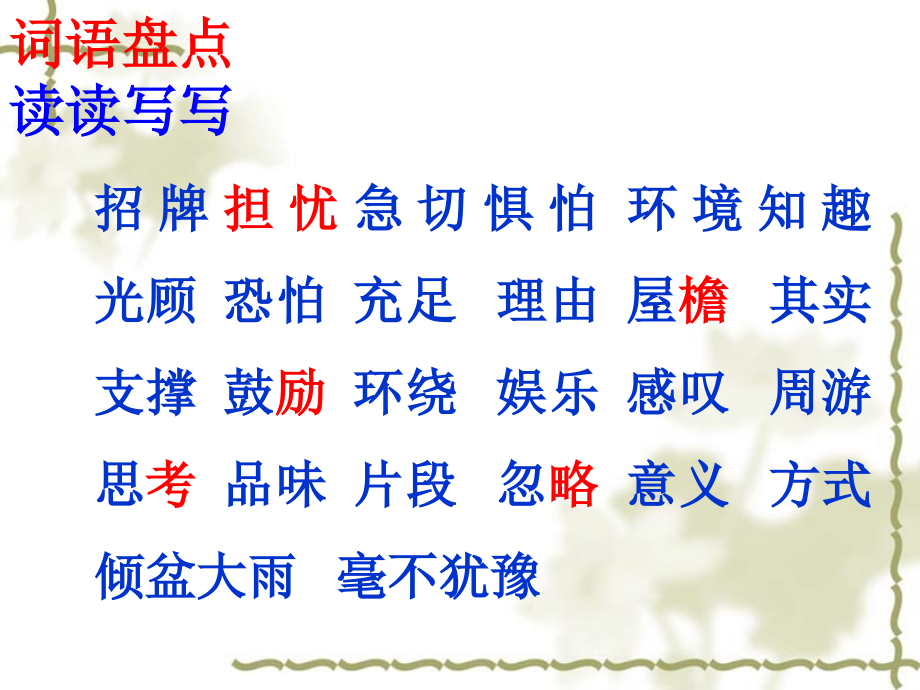 词语盘点
读读写写

招牌 担忧 急切 惧怕 环境 知趣
光顾 恐怕 充足 理由 屋檐 其实
支撑 鼓励 环绕 娱乐 感叹 周游
思考 品味 片段 忽略 意义 方式
倾盆大雨 毫不犹豫